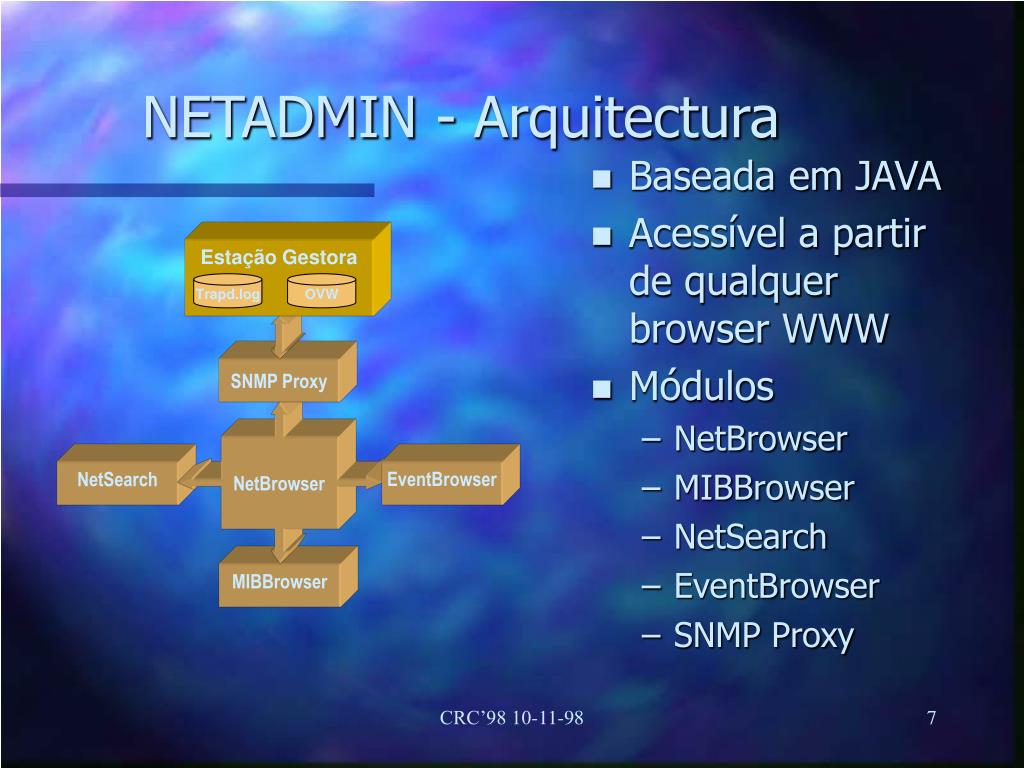 NETADMIN - Arquitectura

Estação Gestora
Trapd.log
OVW
SNMP Proxy
NetSearch
NetBrowser
EventBrowser
MIBBrowser

- Baseada em JAVA
- Acessível a partir de qualquer browser WWW
- Módulos
  – NetBrowser
  – MIBBrowser
  – NetSearch
  – EventBrowser
  – SNMP Proxy

CRC’98 10-11-98

7